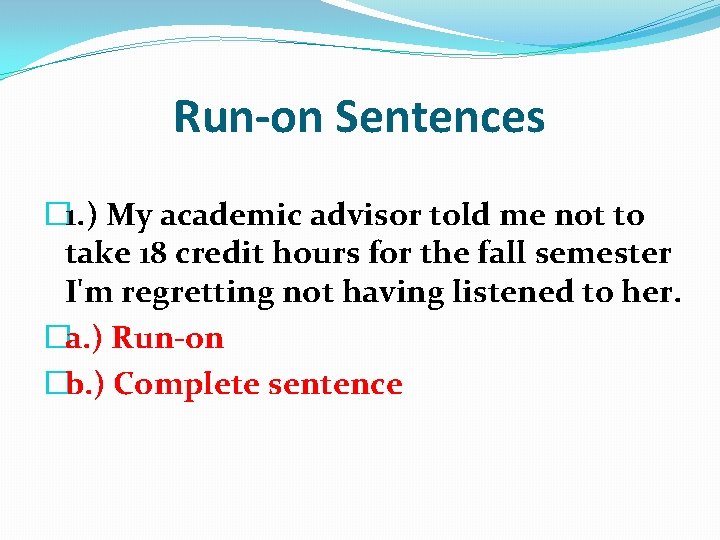 Run-on Sentences

1.) My academic advisor told me not to take 18 credit hours for the fall semester I'm regretting not having listened to her.

a.) Run-on

b.) Complete sentence